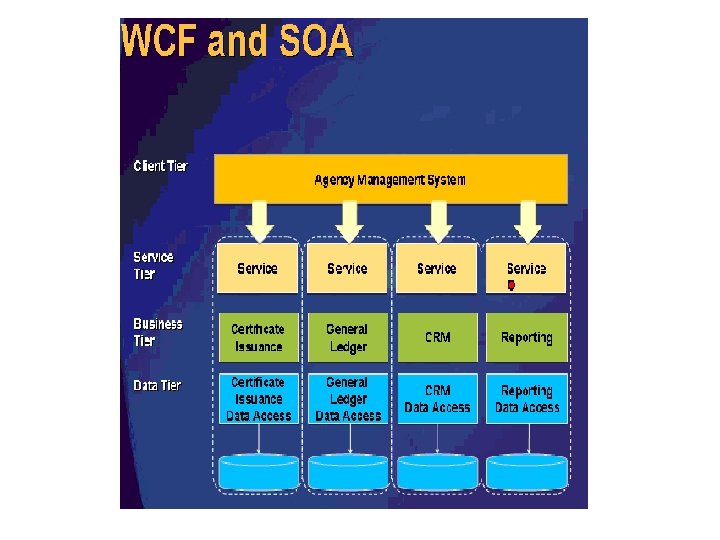 WCF and SOA

Client Tier

Agency Management System

Service Tier

Service

Service

Service

Service

Business Tier

Certificate Issuance

General Ledger

CRM

Reporting

Data Tier

Certificate Issuance Data Access

General Ledger Data Access

CRM Data Access

Reporting Data Access